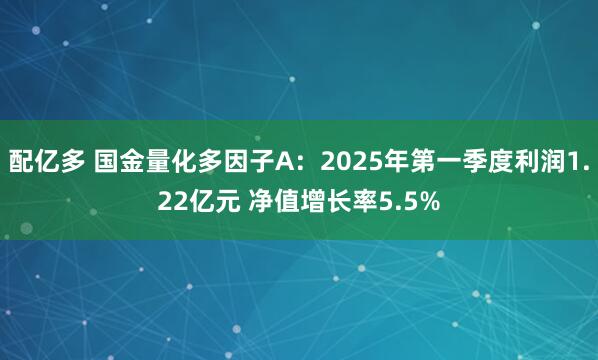 配亿多 国金量化多因子A：2025年第一季度利润1.22亿元 净值增长率5.5%